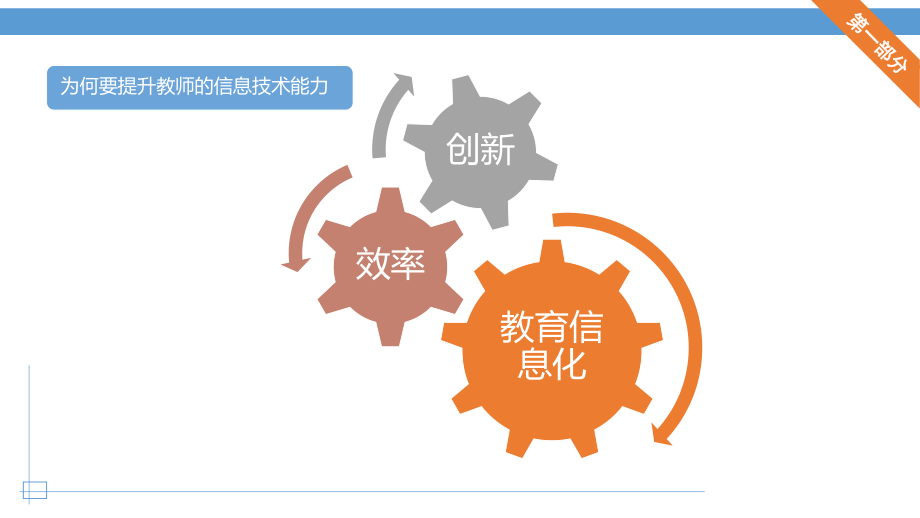 第一部分

为何要提升教师的信息技术能力

创新

效率

教育信息化